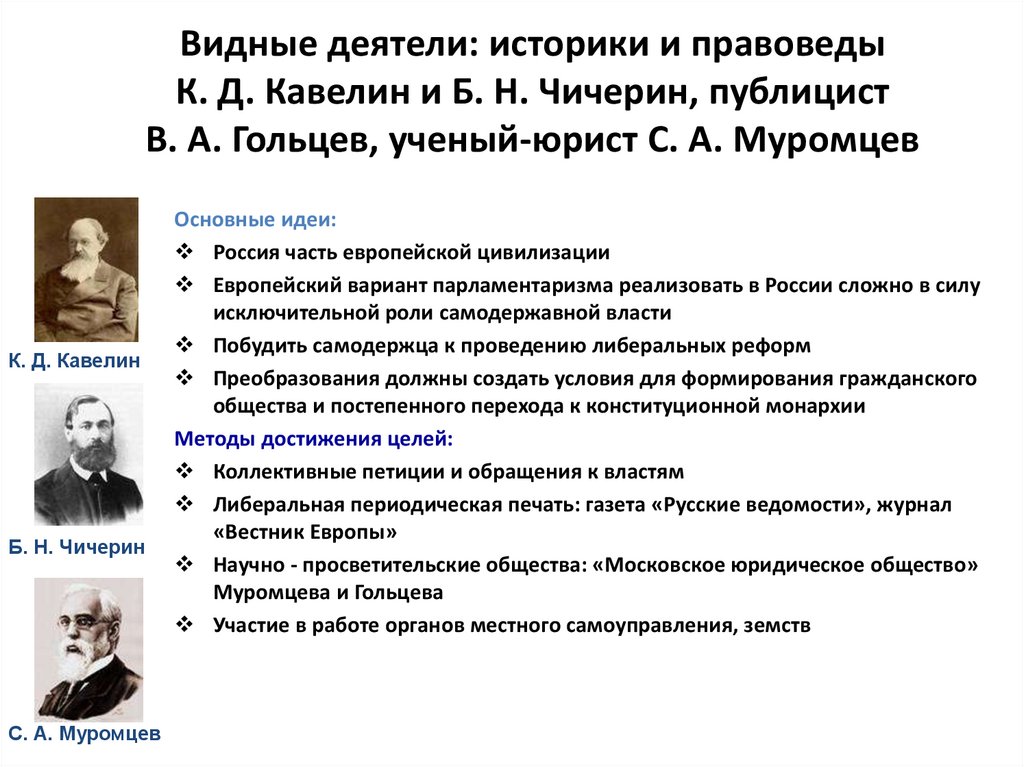 Видные деятели: историки и правоведы К. Д. Кавелин и Б. Н. Чичерин, публицист В. А. Гольцев, ученый-юрист С. А. Муромцев

К. Д. Кавелин

Б. Н. Чичерин

С. А. Муромцев

Основные идеи:
❖ Россия часть европейской цивилизации
❖ Европейский вариант парламентаризма реализовать в России сложно в силу исключительной роли самодержавной власти
❖ Побудить самодержца к проведению либеральных реформ
❖ Преобразования должны создать условия для формирования гражданского общества и постепенного перехода к конституционной монархии

Методы достижения целей:
❖ Коллективные петиции и обращения к властям
❖ Либеральная периодическая печать: газета «Русские ведомости», журнал «Вестник Европы»
❖ Научно - просветительские общества: «Московское юридическое общество» Муромцева и Гольцева
❖ Участие в работе органов местного самоуправления, земств